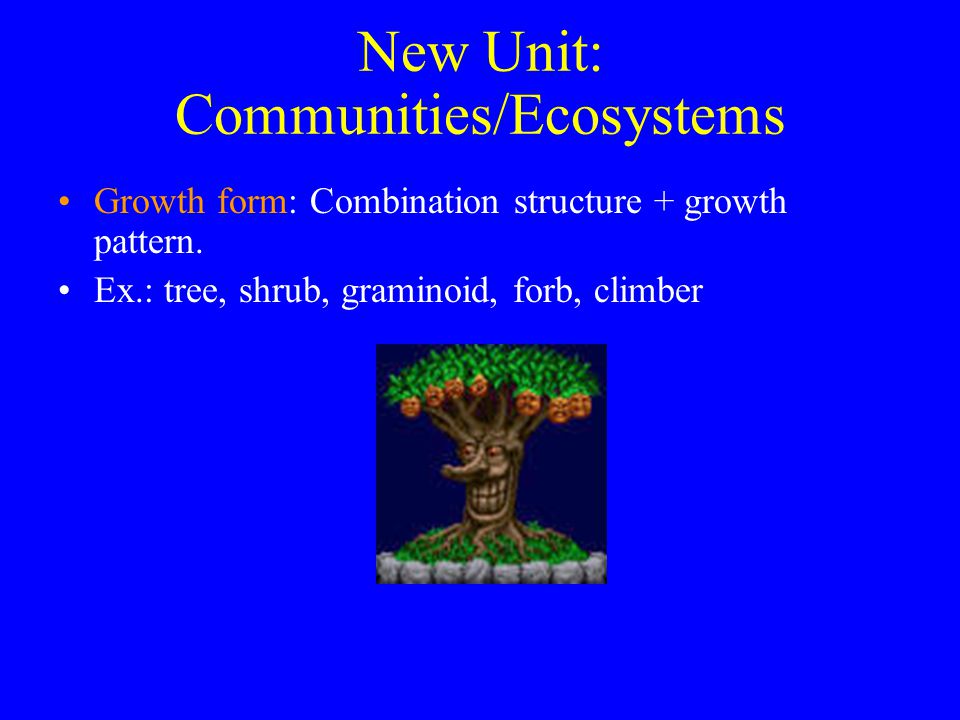 New Unit: Communities/Ecosystems

• Growth form: Combination structure + growth pattern.

• Ex.: tree, shrub, graminoid, forb, climber